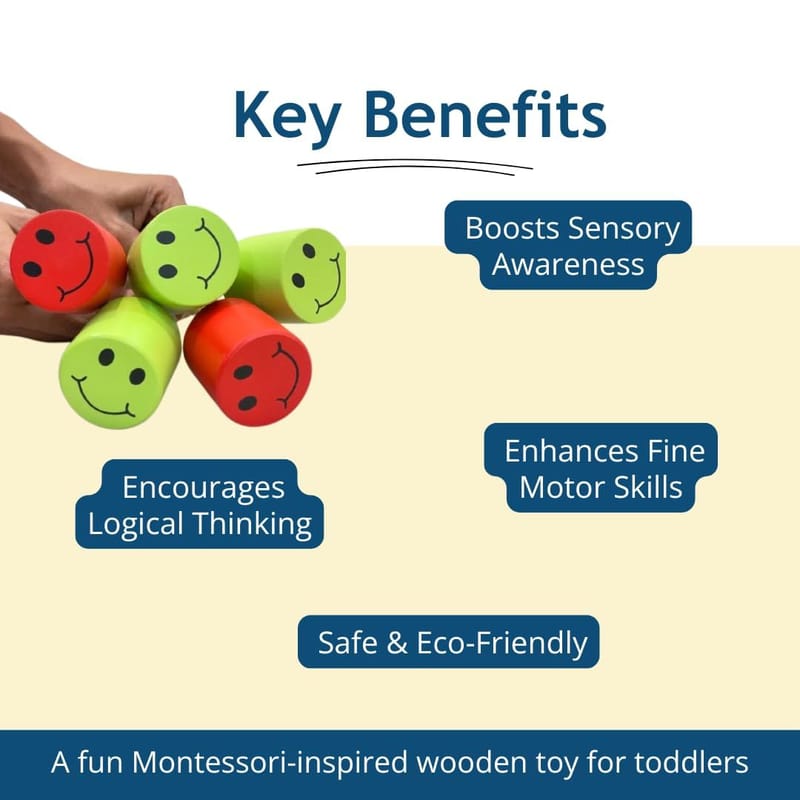 Key Benefits

Boosts Sensory Awareness

Enhances Fine Motor Skills

Encourages Logical Thinking

Safe & Eco-Friendly

A fun Montessori-inspired wooden toy for toddlers